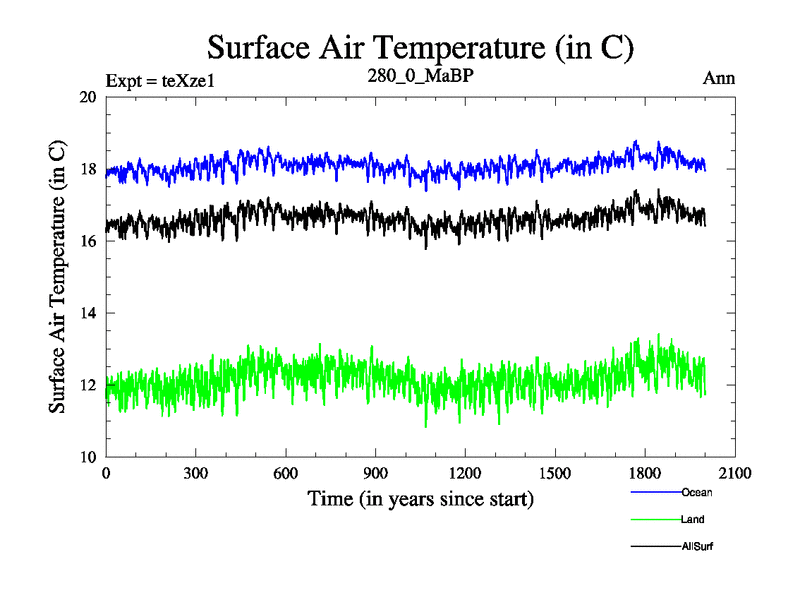 Surface Air Temperature (in C)

Expt = teXze1

280_0_MaBP

Ann

Surface Air Temperature (in C)

20
18
16
14
12
10

0
300
600
900
1200
1500
1800
2100

Time (in years since start)

Ocean
Land
AllSurf